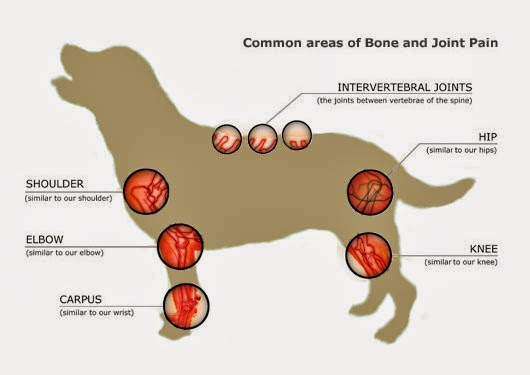 Common areas of Bone and Joint Pain

INTERVERTEBRAL JOINTS
(the joints between vertebrae of the spine)

HIP
(similar to our hips)

SHOULDER
(similar to our shoulder)

ELBOW
(similar to our elbow)

KNEE
(similar to our knee)

CARPUS
(similar to our wrist)